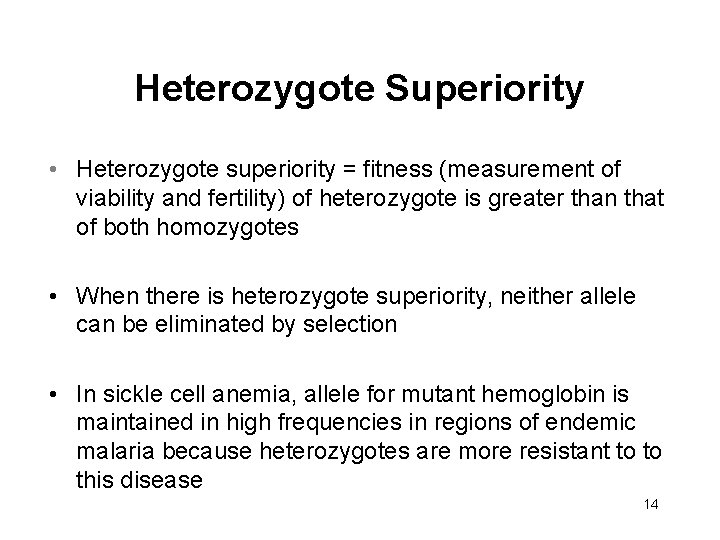 Heterozygote Superiority

• Heterozygote superiority = fitness (measurement of viability and fertility) of heterozygote is greater than that of both homozygotes

• When there is heterozygote superiority, neither allele can be eliminated by selection

• In sickle cell anemia, allele for mutant hemoglobin is maintained in high frequencies in regions of endemic malaria because heterozygotes are more resistant to to this disease

14